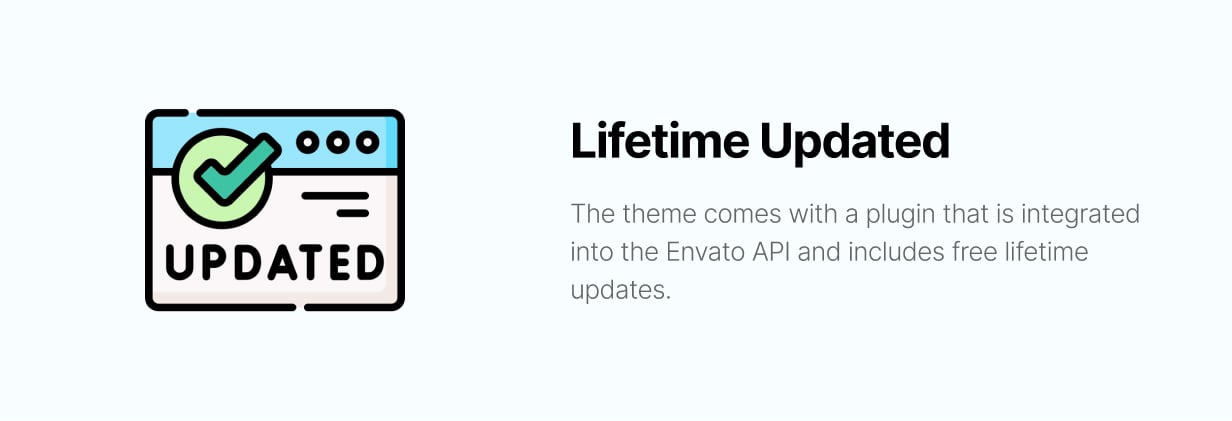 UPDATED

Lifetime Updated

The theme comes with a plugin that is integrated into the Envato API and includes free lifetime updates.